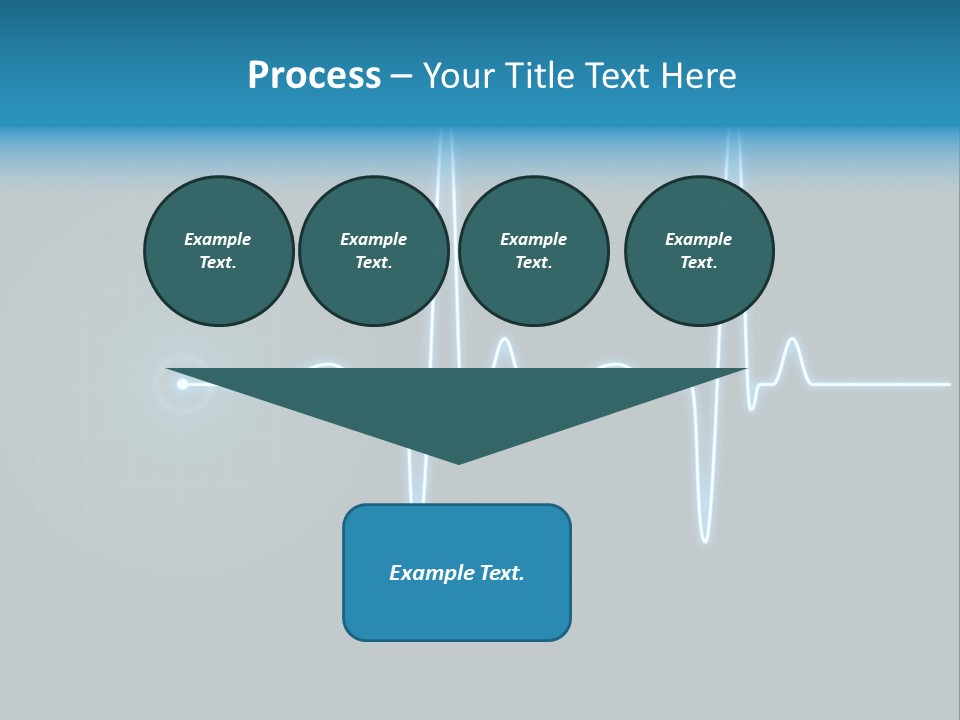 Process – Your Title Text Here

Example Text.

Example Text.

Example Text.

Example Text.

Example Text.